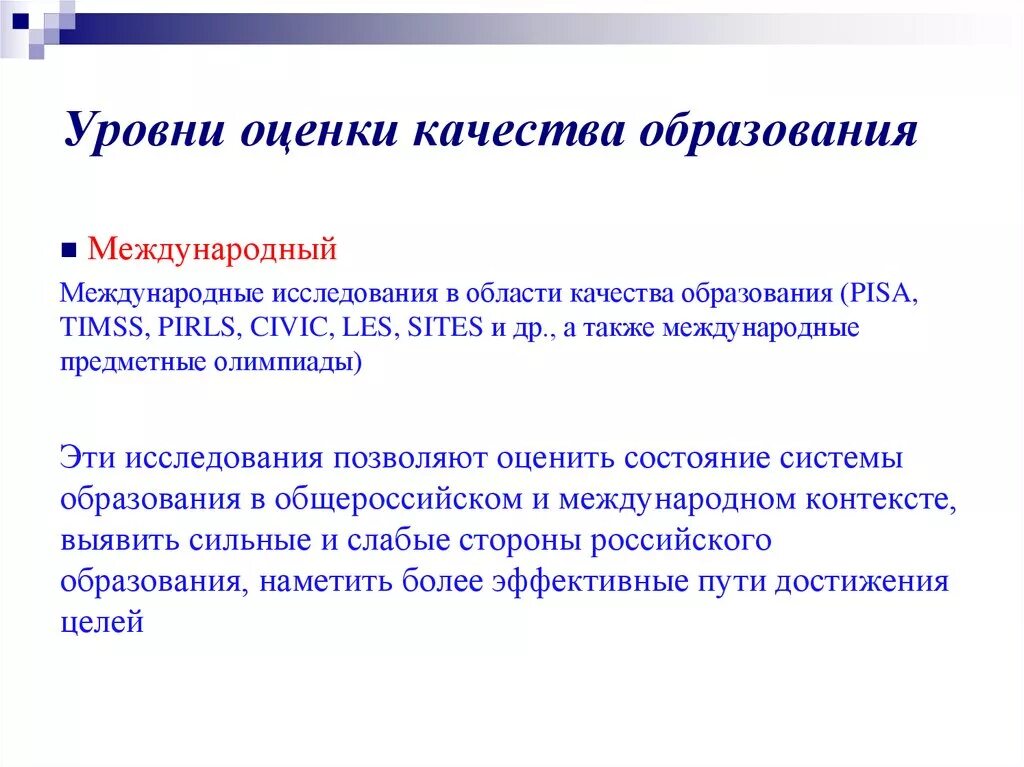 Уровни оценки качества образования

■ Международный

Международные исследования в области качества образования (PISA, TIMSS, PIRLS, CIVIC, LES, SITES и др., а также международные предметные олимпиады)

Эти исследования позволяют оценить состояние системы образования в общероссийском и международном контексте, выявить сильные и слабые стороны российского образования, наметить более эффективные пути достижения целей